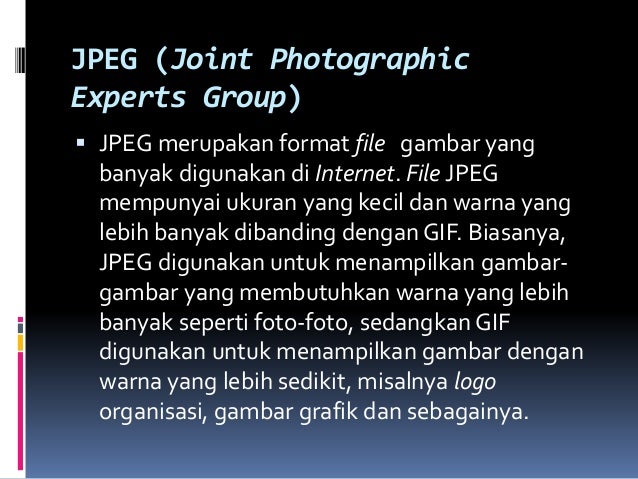 JPEG (Joint Photographic Experts Group)

▪ JPEG merupakan format file gambar yang banyak digunakan di Internet. File JPEG mempunyai ukuran yang kecil dan warna yang lebih banyak dibanding dengan GIF. Biasanya, JPEG digunakan untuk menampilkan gambar-gambar yang membutuhkan warna yang lebih banyak seperti foto-foto, sedangkan GIF digunakan untuk menampilkan gambar dengan warna yang lebih sedikit, misalnya logo organisasi, gambar grafik dan sebagainya.